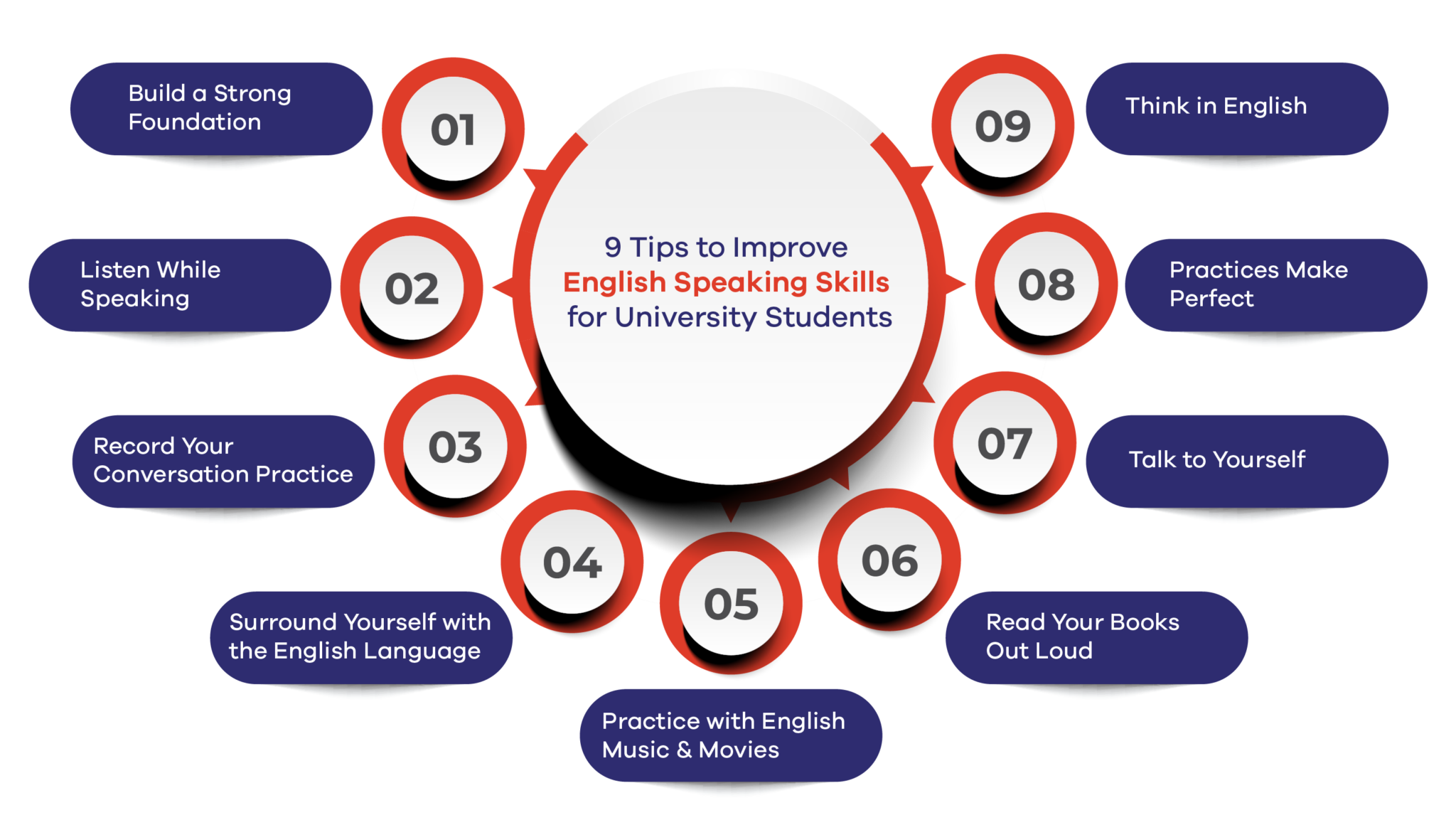 9 Tips to Improve
English Speaking Skills
for University Students

01
Build a Strong Foundation

02
Listen While Speaking

03
Record Your Conversation Practice

04
Surround Yourself with the English Language

05
Practice with English Music & Movies

06
Read Your Books Out Loud

07
Talk to Yourself

08
Practices Make Perfect

09
Think in English